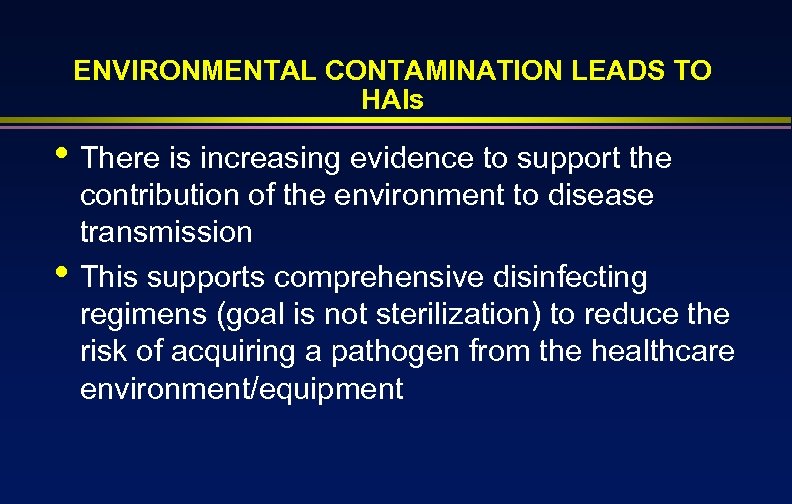 ENVIRONMENTAL CONTAMINATION LEADS TO HAIs

• There is increasing evidence to support the contribution of the environment to disease transmission

• This supports comprehensive disinfecting regimens (goal is not sterilization) to reduce the risk of acquiring a pathogen from the healthcare environment/equipment